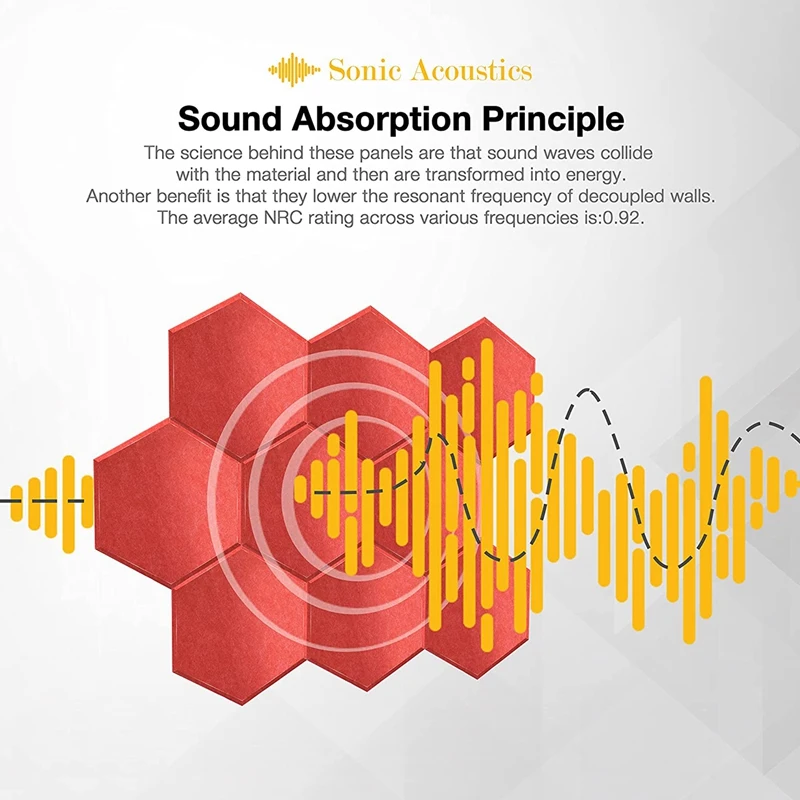 Sonic Acoustics

Sound Absorption Principle

The science behind these panels are that sound waves collide with the material and then are transformed into energy. Another benefit is that they lower the resonant frequency of decoupled walls. The average NRC rating across various frequencies is:0.92.